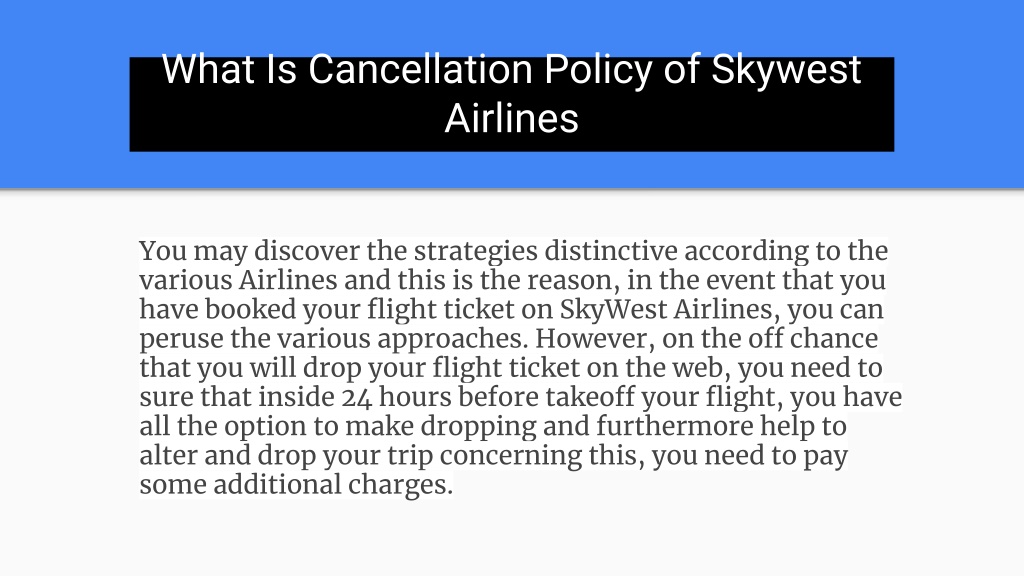 What Is Cancellation Policy of Skywest Airlines

You may discover the strategies distinctive according to the various Airlines and this is the reason, in the event that you have booked your flight ticket on SkyWest Airlines, you can peruse the various approaches. However, on the off chance that you will drop your flight ticket on the web, you need to sure that inside 24 hours before takeoff your flight, you have all the option to make dropping and furthermore help to alter and drop your trip concerning this, you need to pay some additional charges.